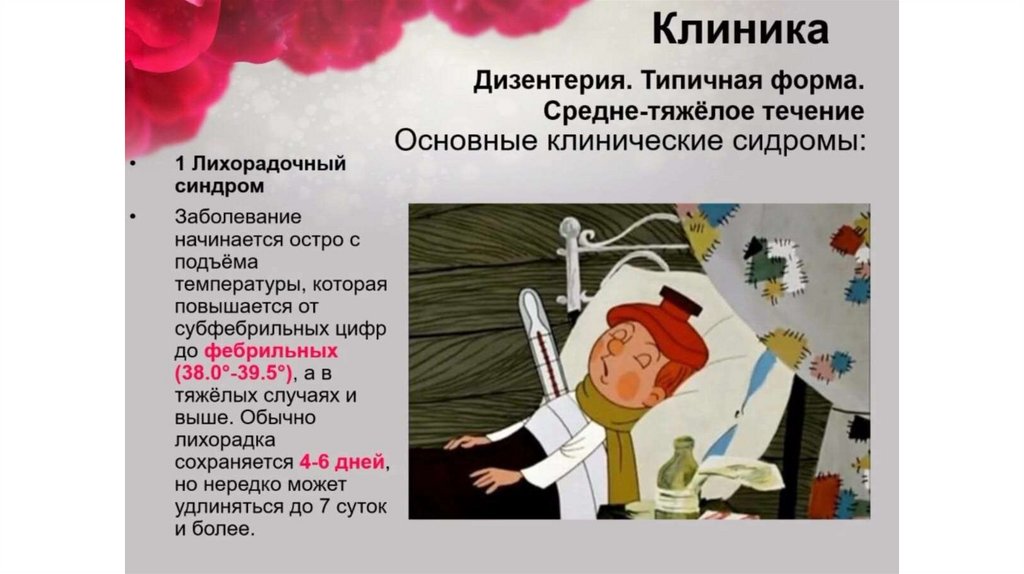 Клиника

Дизентерия. Типичная форма. Средне-тяжёлое течение

Основные клинические сидромы:

• 1 Лихорадочный синдром

• Заболевание начинается остро с подъёма температуры, которая повышается от субфебрильных цифр до фебрильных (38.0°-39.5°), а в тяжёлых случаях и выше. Обычно лихорадка сохраняется 4-6 дней, но нередко может удлиняться до 7 суток и более.